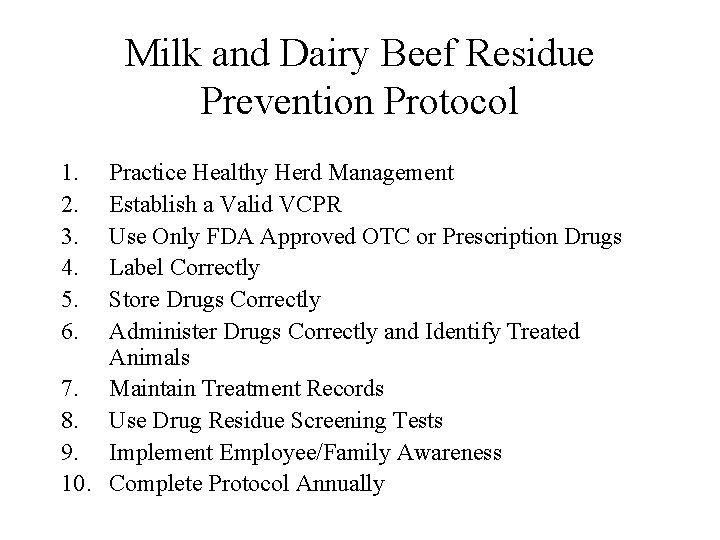 Milk and Dairy Beef Residue Prevention Protocol

1. Practice Healthy Herd Management
2. Establish a Valid VCPR
3. Use Only FDA Approved OTC or Prescription Drugs
4. Label Correctly
5. Store Drugs Correctly
6. Administer Drugs Correctly and Identify Treated Animals
7. Maintain Treatment Records
8. Use Drug Residue Screening Tests
9. Implement Employee/Family Awareness
10. Complete Protocol Annually